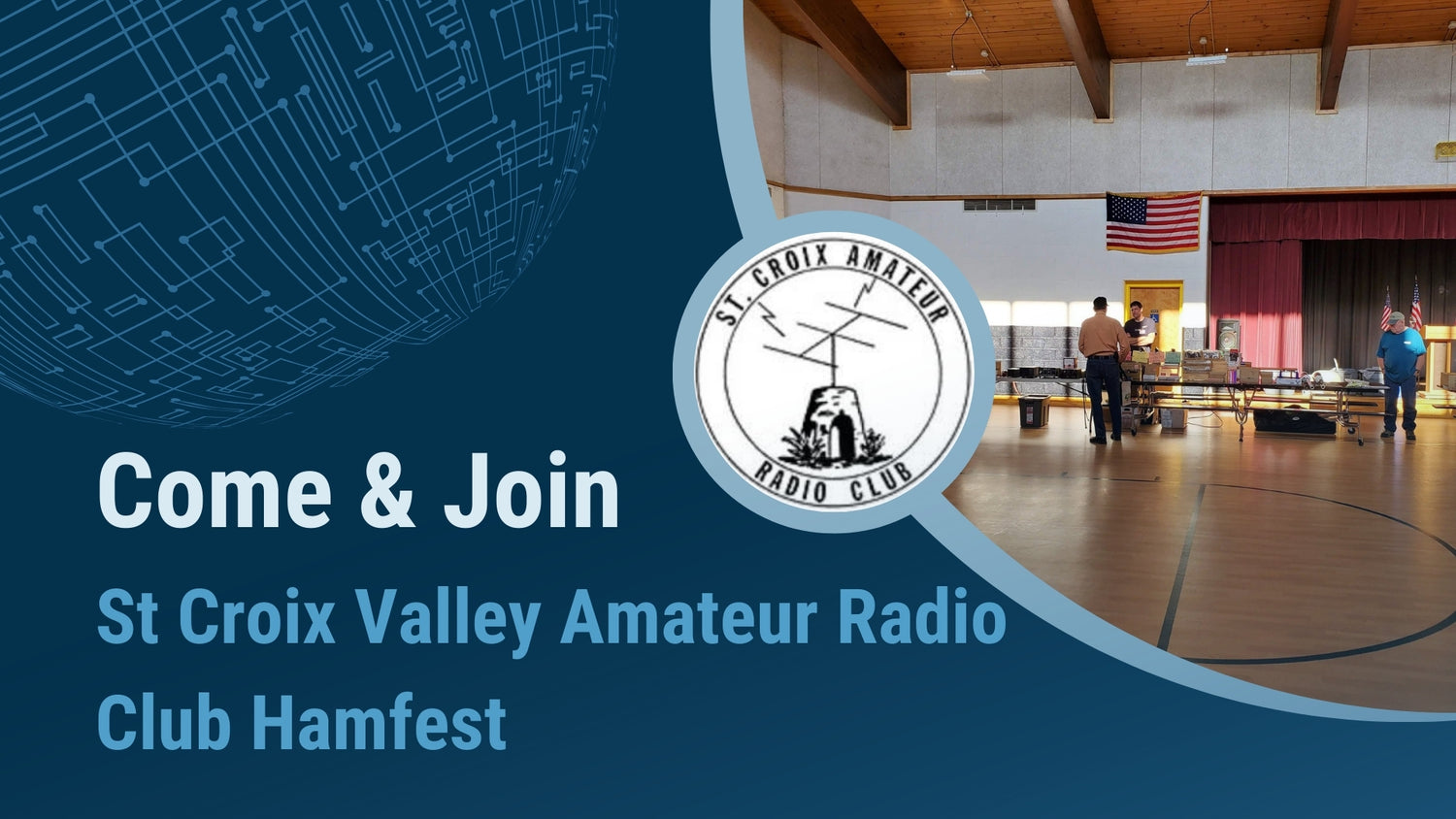 ST. CROIX AMATEUR
RADIO CLUB

Come & Join

St Croix Valley Amateur Radio Club Hamfest